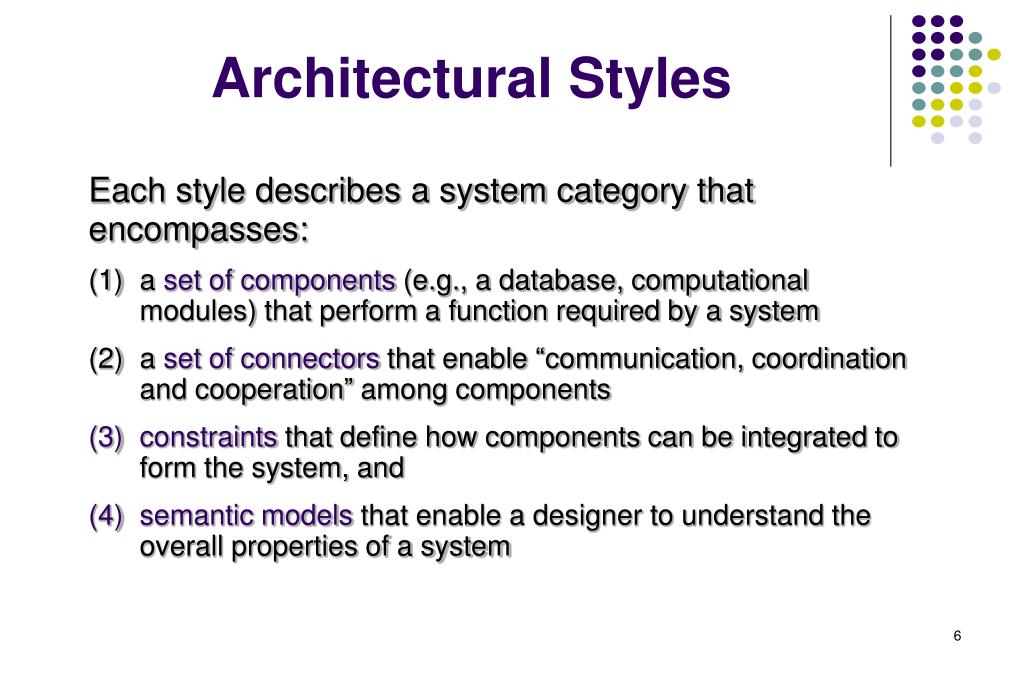 Architectural Styles

Each style describes a system category that encompasses:

(1) a set of components (e.g., a database, computational modules) that perform a function required by a system

(2) a set of connectors that enable “communication, coordination and cooperation” among components

(3) constraints that define how components can be integrated to form the system, and

(4) semantic models that enable a designer to understand the overall properties of a system

6